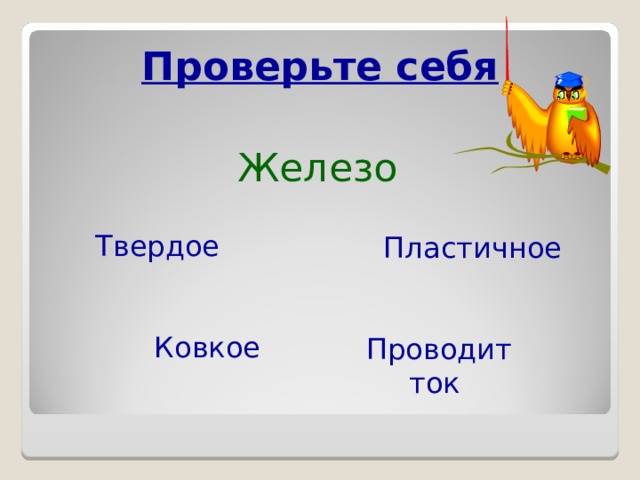 Проверьте себя

Железо

Твердое

Пластичное

Ковкое

Проводит ток